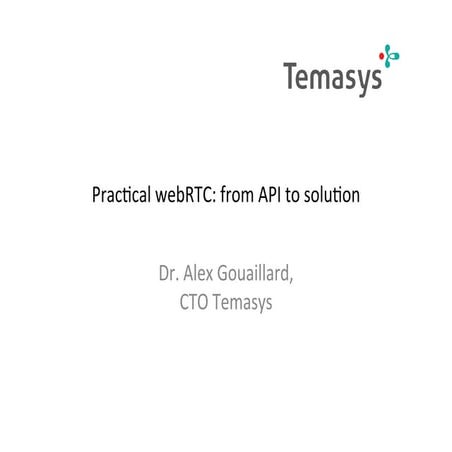 Temasys

Practical webRTC: from API to solution

Dr. Alex Gouaillard,
CTO Temasys